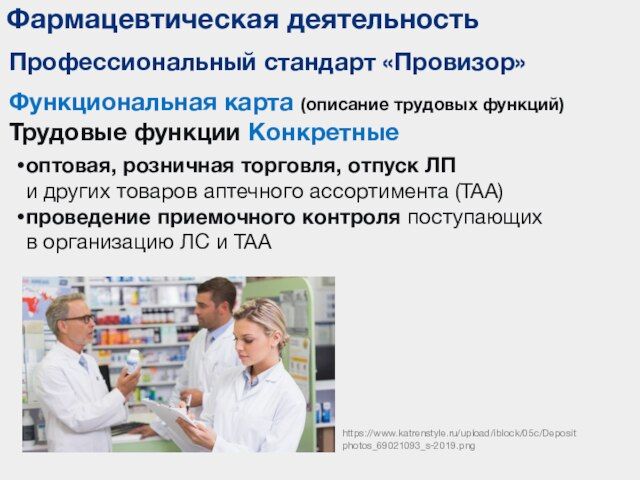 Фармацевтическая деятельность

Профессиональный стандарт «Провизор»

Функциональная карта (описание трудовых функций)

Трудовые функции Конкретные

•оптовая, розничная торговля, отпуск ЛП и других товаров аптечного ассортимента (ТАА)

•проведение приемочного контроля поступающих в организацию ЛС и ТАА

https://www.katrenstyle.ru/upload/iblock/05c/Depositphotos_69021093_s-2019.png